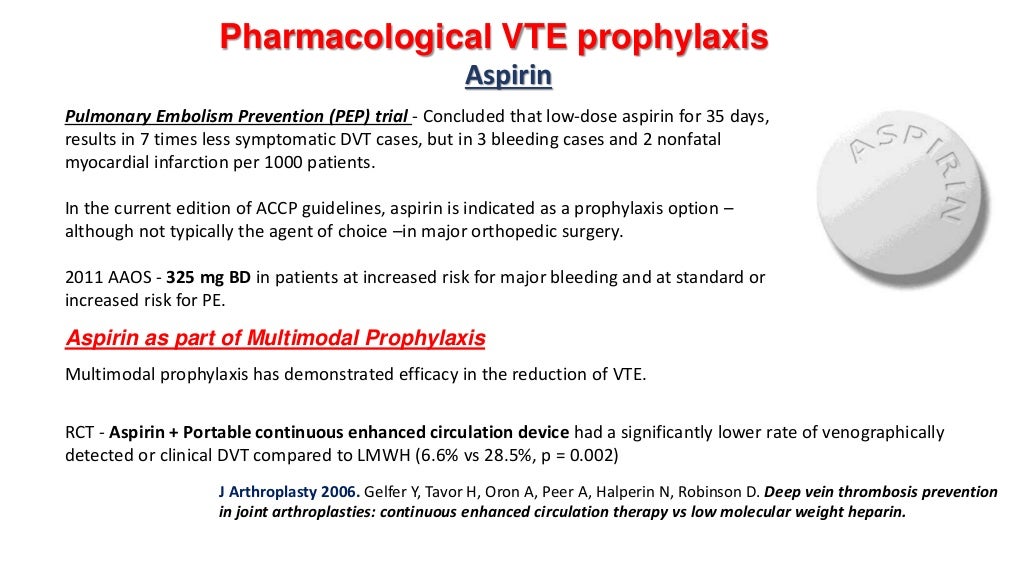 Pharmacological VTE prophylaxis
Aspirin

Pulmonary Embolism Prevention (PEP) trial - Concluded that low-dose aspirin for 35 days, results in 7 times less symptomatic DVT cases, but in 3 bleeding cases and 2 nonfatal myocardial infarction per 1000 patients.

In the current edition of ACCP guidelines, aspirin is indicated as a prophylaxis option – although not typically the agent of choice –in major orthopedic surgery.

2011 AAOS - 325 mg BD in patients at increased risk for major bleeding and at standard or increased risk for PE.

ASPIRIN

Aspirin as part of Multimodal Prophylaxis

Multimodal prophylaxis has demonstrated efficacy in the reduction of VTE.

RCT - Aspirin + Portable continuous enhanced circulation device had a significantly lower rate of venographically detected or clinical DVT compared to LMWH (6.6% vs 28.5%, p = 0.002)

J Arthroplasty 2006. Gelfer Y, Tavor H, Oron A, Peer A, Halperin N, Robinson D. Deep vein thrombosis prevention in joint arthroplasties: continuous enhanced circulation therapy vs low molecular weight heparin.